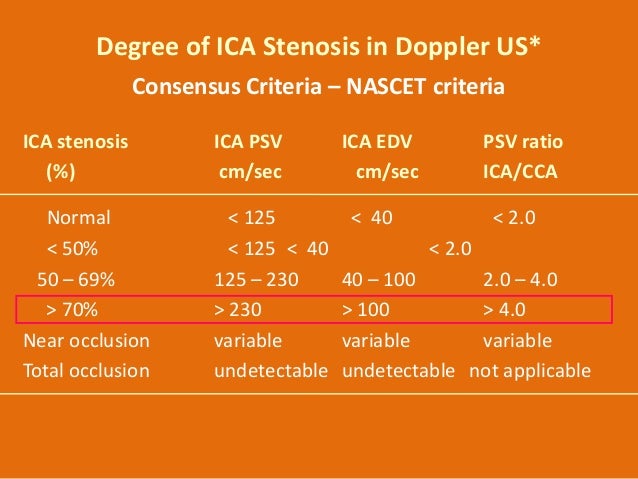 Degree of ICA Stenosis in Doppler US*

Consensus Criteria – NASCET criteria

| ICA stenosis (%) | ICA PSV cm/sec | ICA EDV cm/sec | PSV ratio ICA/CCA |
|---|---|---|---|
| Normal | < 125 | < 40 | < 2.0 |
| < 50% | < 125 | < 40 | < 2.0 |
| 50 – 69% | 125 – 230 | 40 – 100 | 2.0 – 4.0 |
| > 70% | > 230 | > 100 | > 4.0 |
| Near occlusion | variable | variable | variable |
| Total occlusion | undetectable | undetectable | not applicable |